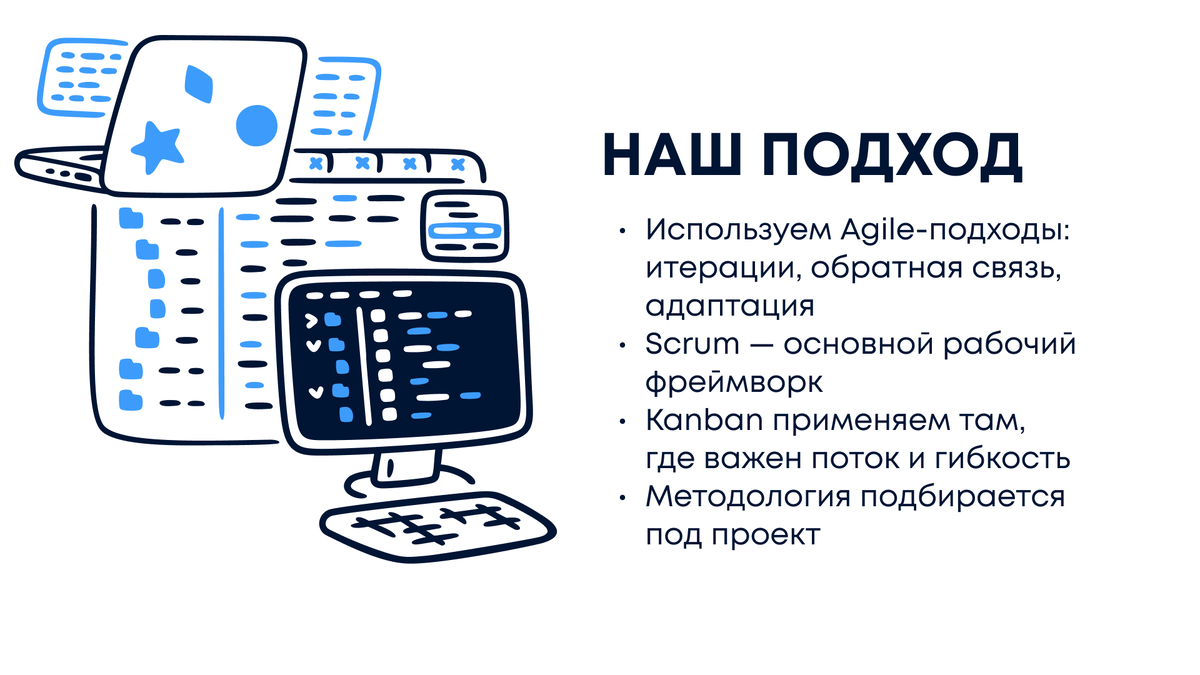 НАШ ПОДХОД

• Используем Agile-подходы: итерации, обратная связь, адаптация
• Scrum — основной рабочий фреймворк
• Kanban применяем там, где важен поток и гибкость
• Методология подбирается под проект